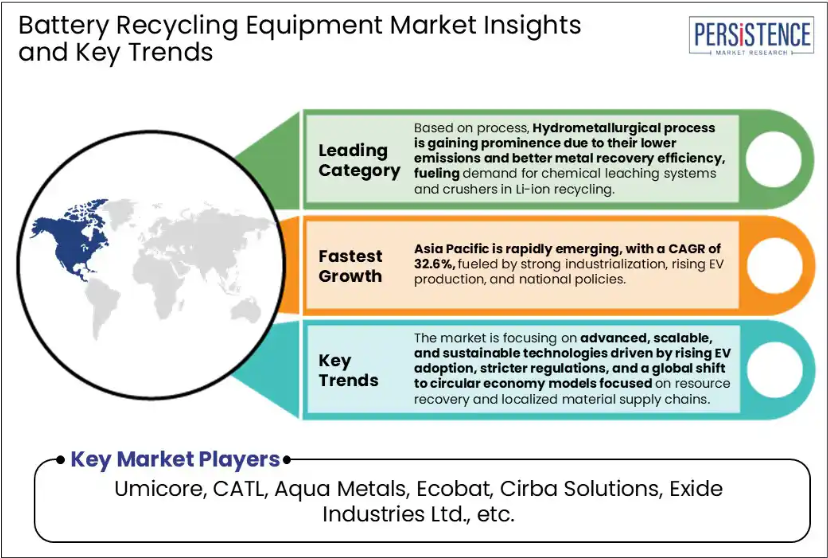 Battery Recycling Equipment Market Insights and Key Trends

PERSISTENCE
MARKET RESEARCH

Leading Category

Based on process, Hydrometallurgical process is gaining prominence due to their lower emissions and better metal recovery efficiency, fueling demand for chemical leaching systems and crushers in Li-ion recycling.

Fastest Growth

Asia Pacific is rapidly emerging, with a CAGR of 32.6%, fueled by strong industrialization, rising EV production, and national policies.

Key Trends

The market is focusing on advanced, scalable, and sustainable technologies driven by rising EV adoption, stricter regulations, and a global shift to circular economy models focused on resource recovery and localized material supply chains.

Key Market Players

Umicore, CATL, Aqua Metals, Ecobat, Cirba Solutions, Exide Industries Ltd., etc.